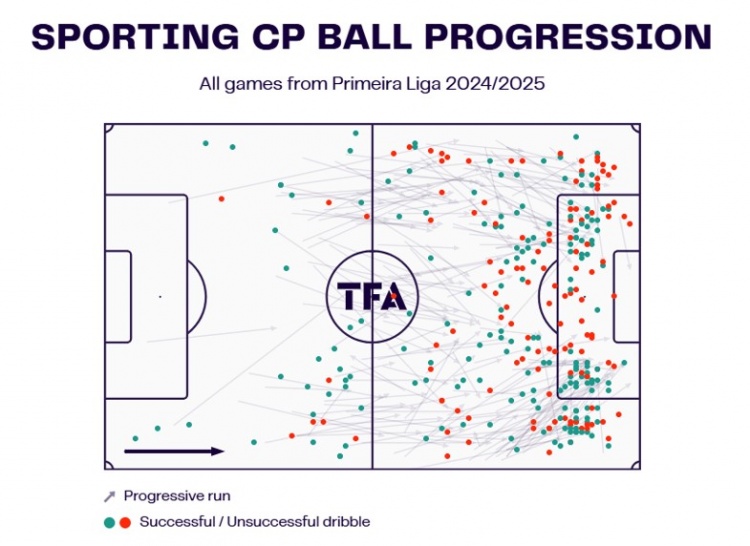 SPORTING CP BALL PROGRESSION

All games from Primeira Liga 2024/2025

TFA

Progressive run

Successful / Unsuccessful dribble